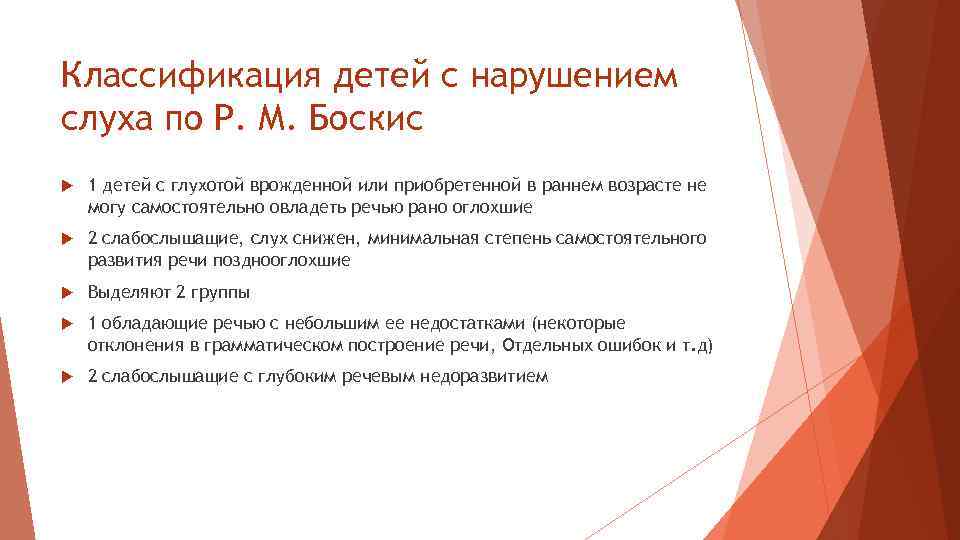 Классификация детей с нарушением слуха по Р. М. Боскис

1 детей с глухотой врожденной или приобретенной в раннем возрасте не могу самостоятельно овладеть речью рано оглохшие

2 слабослышащие, слух снижен, минимальная степень самостоятельного развития речи позднооглохшие

Выделяют 2 группы

1 обладающие речью с небольшим ее недостатками (некоторые отклонения в грамматическом построение речи, Отдельных ошибок и т.д)

2 слабослышащие с глубоким речевым недоразвитием